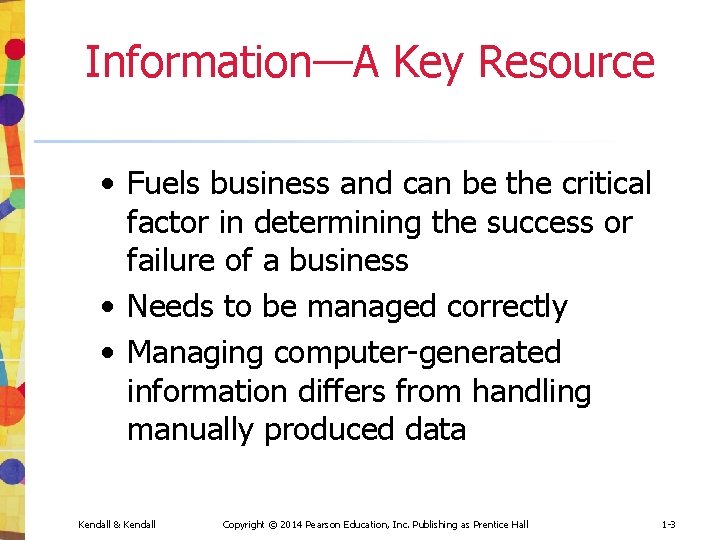 Information—A Key Resource

• Fuels business and can be the critical factor in determining the success or failure of a business
• Needs to be managed correctly
• Managing computer-generated information differs from handling manually produced data

Kendall & Kendall

Copyright © 2014 Pearson Education, Inc. Publishing as Prentice Hall

1-3